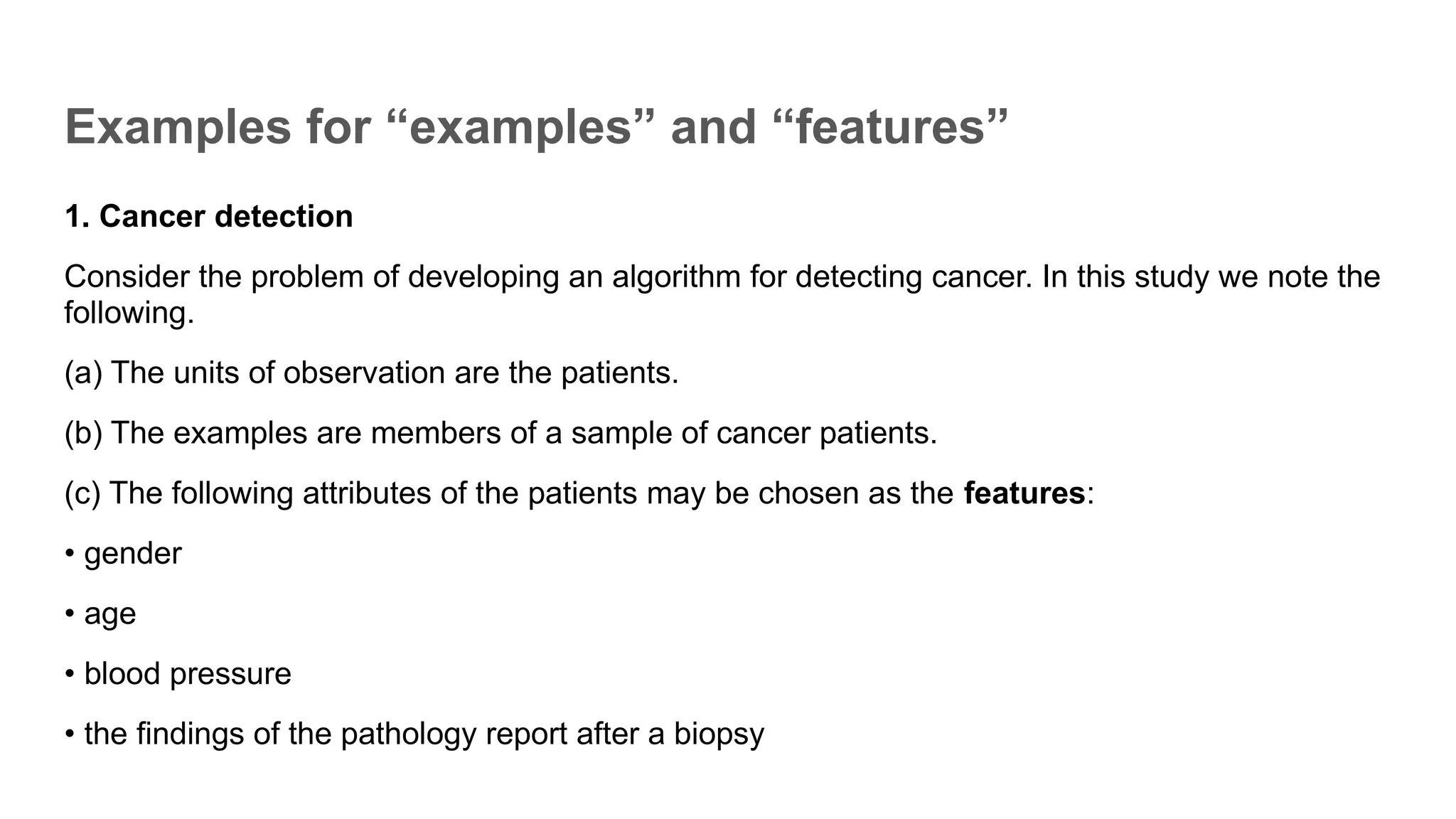 Examples for “examples” and “features”

1. Cancer detection

Consider the problem of developing an algorithm for detecting cancer. In this study we note the following.

(a) The units of observation are the patients.

(b) The examples are members of a sample of cancer patients.

(c) The following attributes of the patients may be chosen as the features:

• gender

• age

• blood pressure

• the findings of the pathology report after a biopsy